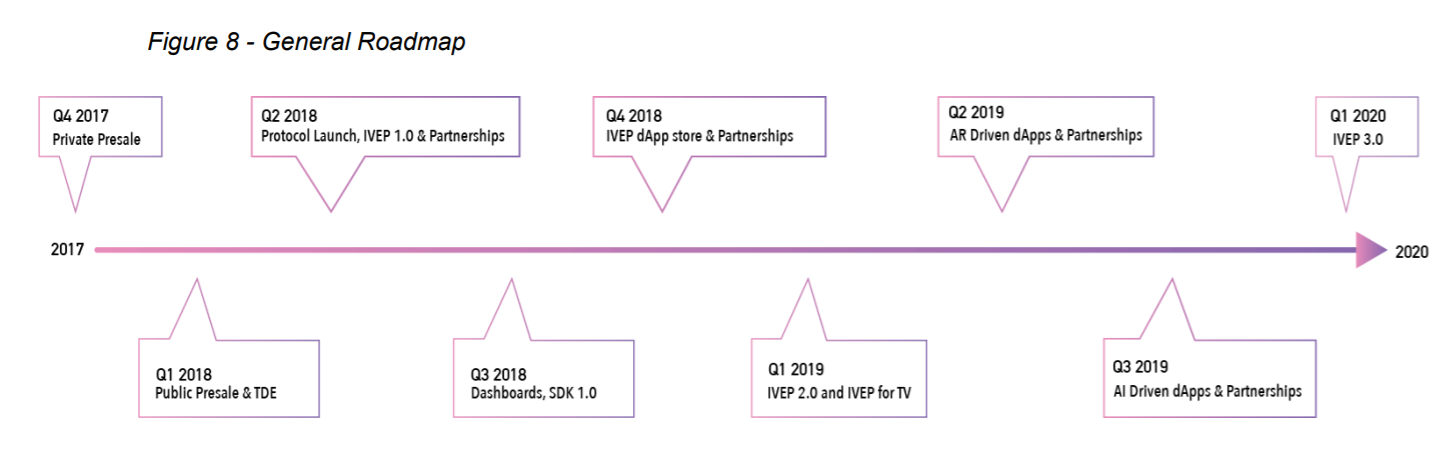 Figure 8 - General Roadmap

Q4 2017
Private Presale

Q2 2018
Protocol Launch, IVEP 1.0 & Partnerships

Q4 2018
IVEP dApp store & Partnerships

Q2 2019
AR Driven dApps & Partnerships

Q1 2020
IVEP 3.0

2017

2020

Q1 2018
Public Presale & TDE

Q3 2018
Dashboards, SDK 1.0

Q1 2019
IVEP 2.0 and IVEP for TV

Q3 2019
AI Driven dApps & Partnerships